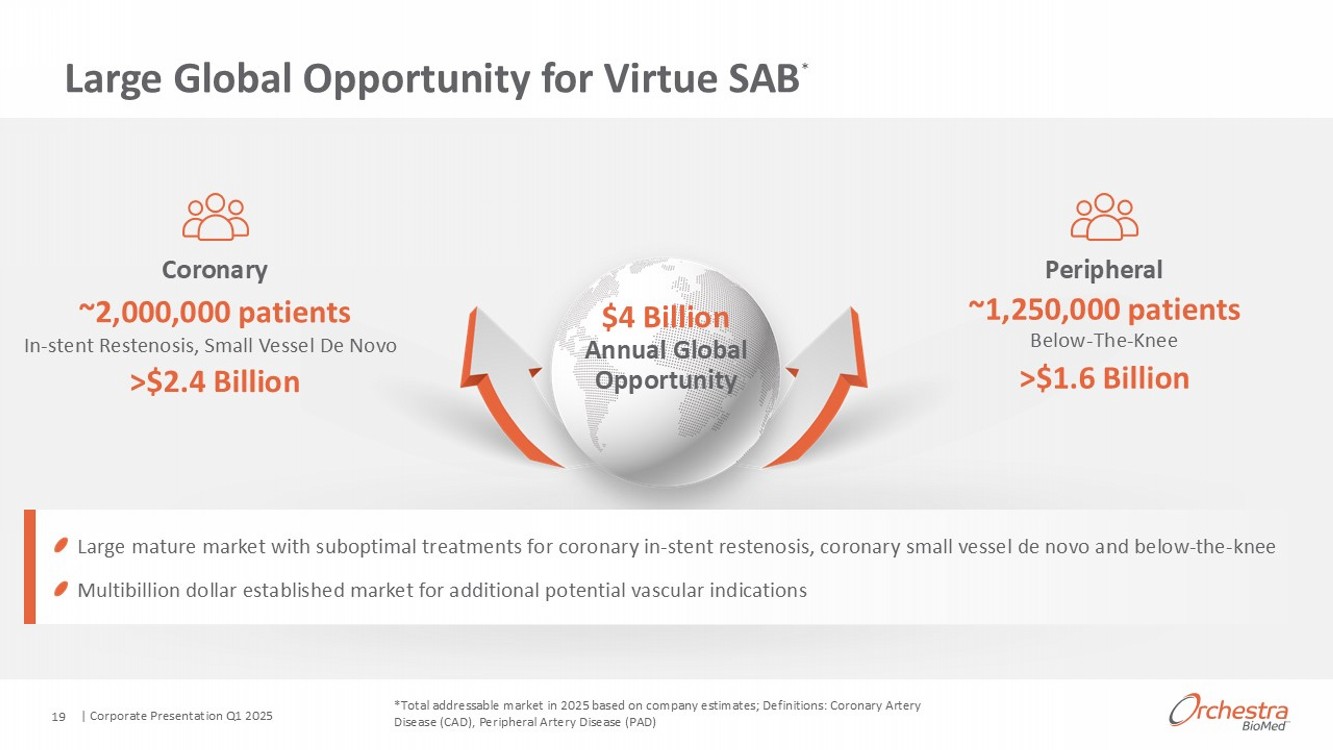 Large Global Opportunity for Virtue SAB*

Coronary
~2,000,000 patients
In-stent Restenosis, Small Vessel De Novo
>$2.4 Billion

$4 Billion
Annual Global
Opportunity

Peripheral
~1,250,000 patients
Below-The-Knee
>$1.6 Billion

Large mature market with suboptimal treatments for coronary in-stent restenosis, coronary small vessel de novo and below-the-knee

Multibillion dollar established market for additional potential vascular indications

19 | Corporate Presentation Q1 2025

*Total addressable market in 2025 based on company estimates; Definitions: Coronary Artery Disease (CAD), Peripheral Artery Disease (PAD)

Orchestra BioMed